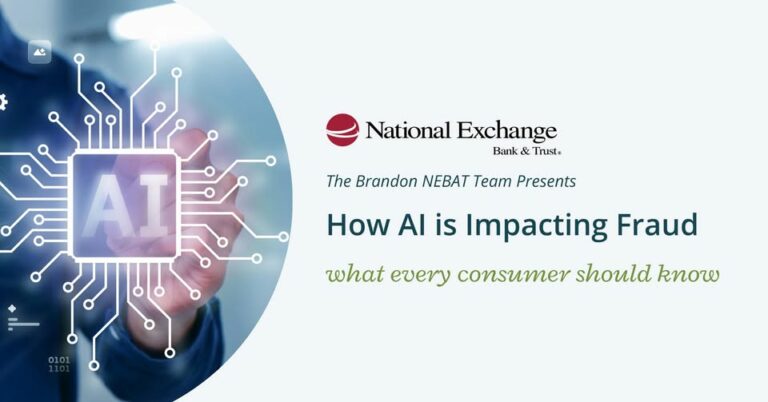 AI

0101
1101

National Exchange
Bank & Trust®

The Brandon NEBAT Team Presents

How AI is Impacting Fraud

what every consumer should know